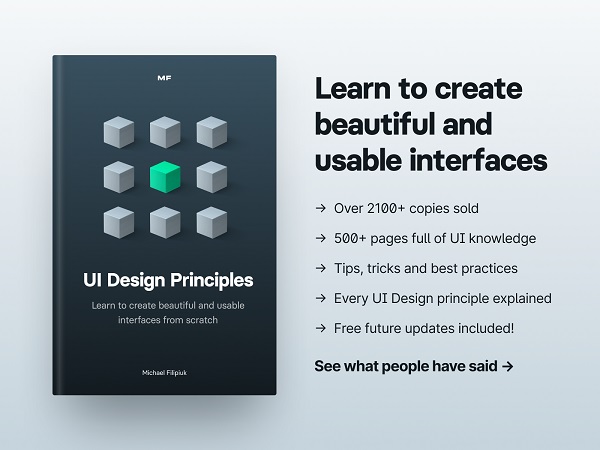 MF

UI Design Principles

Learn to create beautiful and usable interfaces from scratch

Michael Filipiuk

Learn to create beautiful and usable interfaces

→ Over 2100+ copies sold

→ 500+ pages full of UI knowledge

→ Tips, tricks and best practices

→ Every UI Design principle explained

→ Free future updates included!

See what people have said →